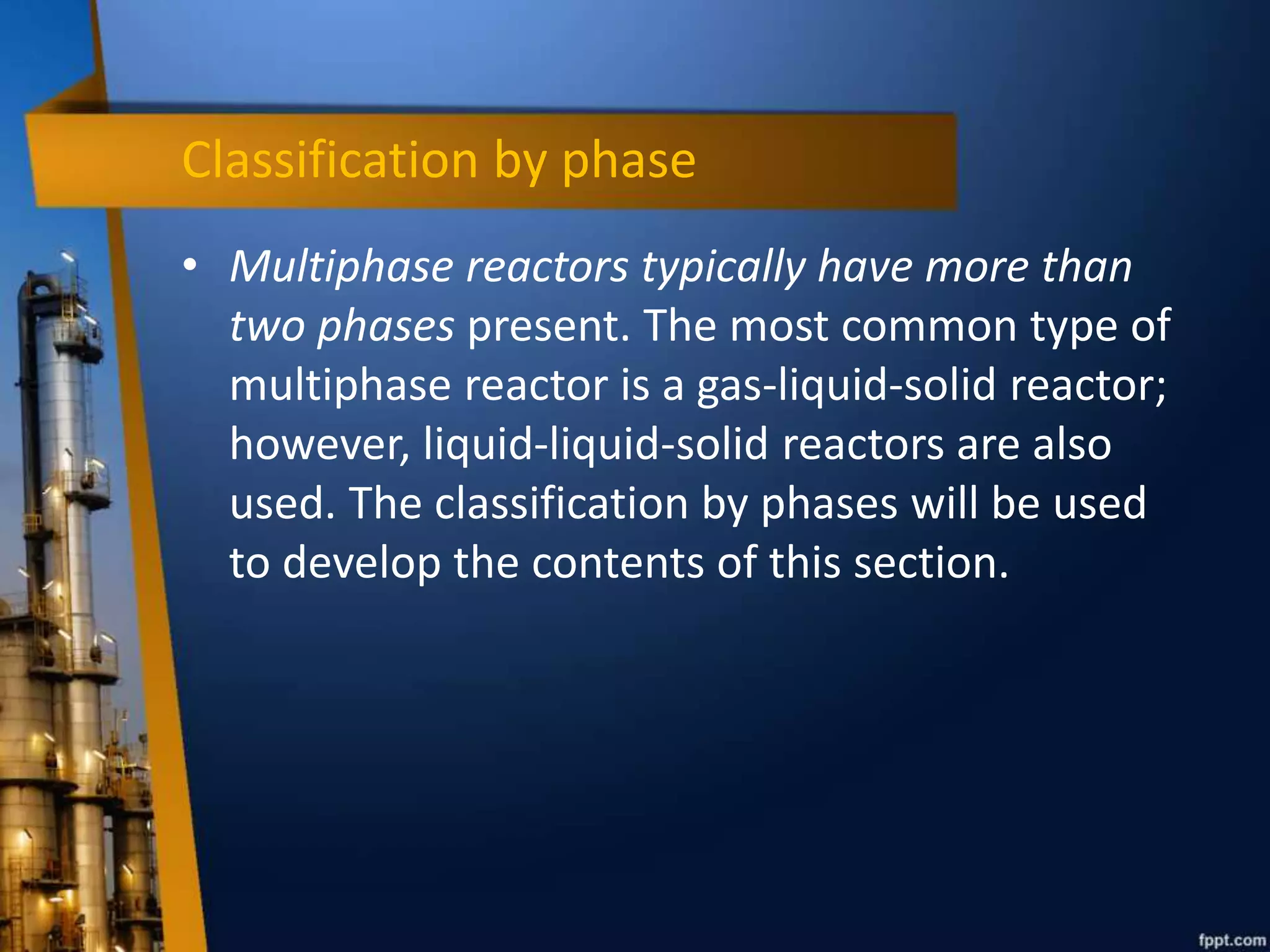 Classification by phase

• Multiphase reactors typically have more than two phases present. The most common type of multiphase reactor is a gas-liquid-solid reactor; however, liquid-liquid-solid reactors are also used. The classification by phases will be used to develop the contents of this section.

fppt.com